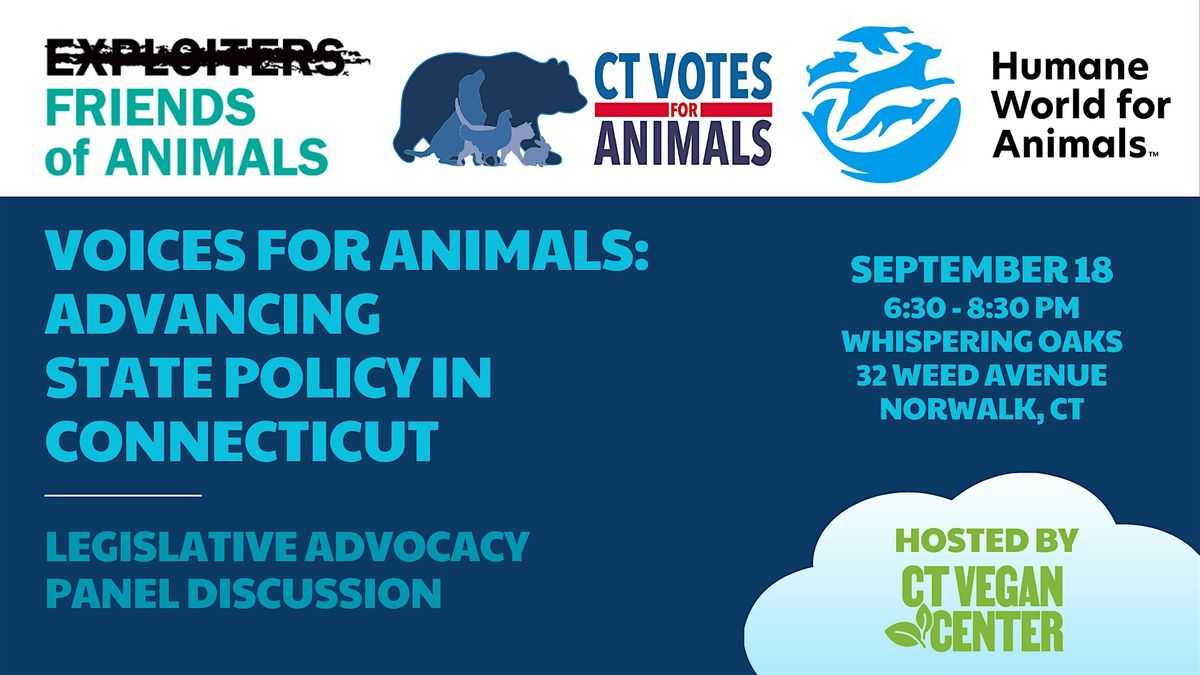 EXPLOITERS
FRIENDS of ANIMALS

CT VOTES FOR ANIMALS

Humane World for Animals™

VOICES FOR ANIMALS: ADVANCING STATE POLICY IN CONNECTICUT

LEGISLATIVE ADVOCACY PANEL DISCUSSION

SEPTEMBER 18
6:30 - 8:30 PM
WHISPERING OAKS
32 WEED AVENUE
NORWALK, CT

HOSTED BY
CT VEGAN CENTER